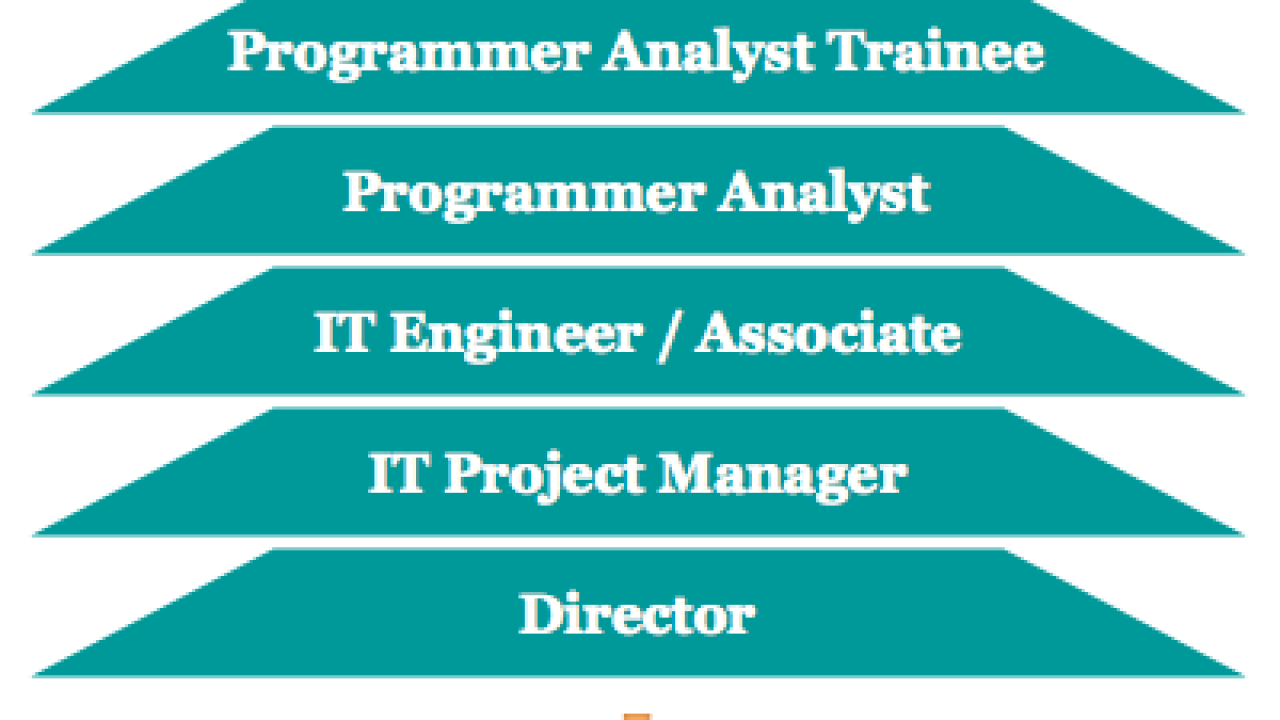 Programmer Analyst Trainee

Programmer Analyst

IT Engineer / Associate

IT Project Manager

Director